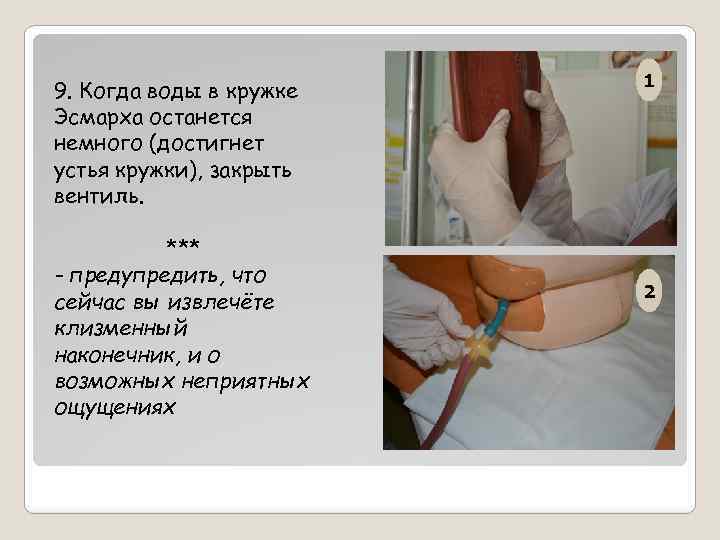 9. Когда воды в кружке Эсмарха останется немного (достигнет устья кружки), закрыть вентиль.

***

- предупредить, что сейчас вы извлечёте клизменный наконечник, и о возможных неприятных ощущениях

1

2